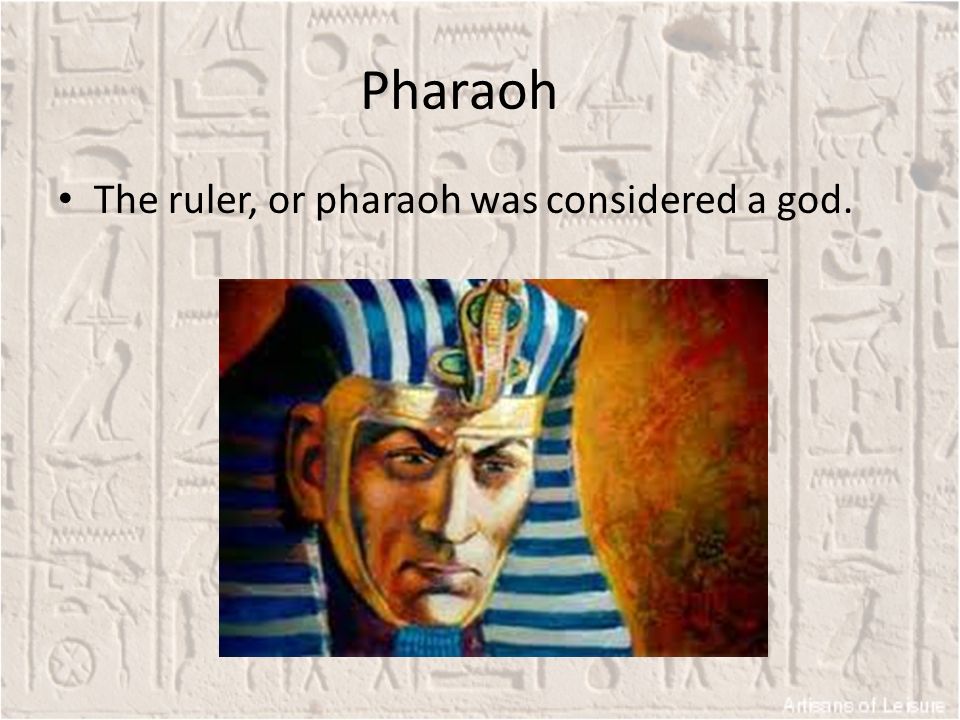 Pharaoh

• The ruler, or pharaoh was considered a god.

Artisans of Leisure